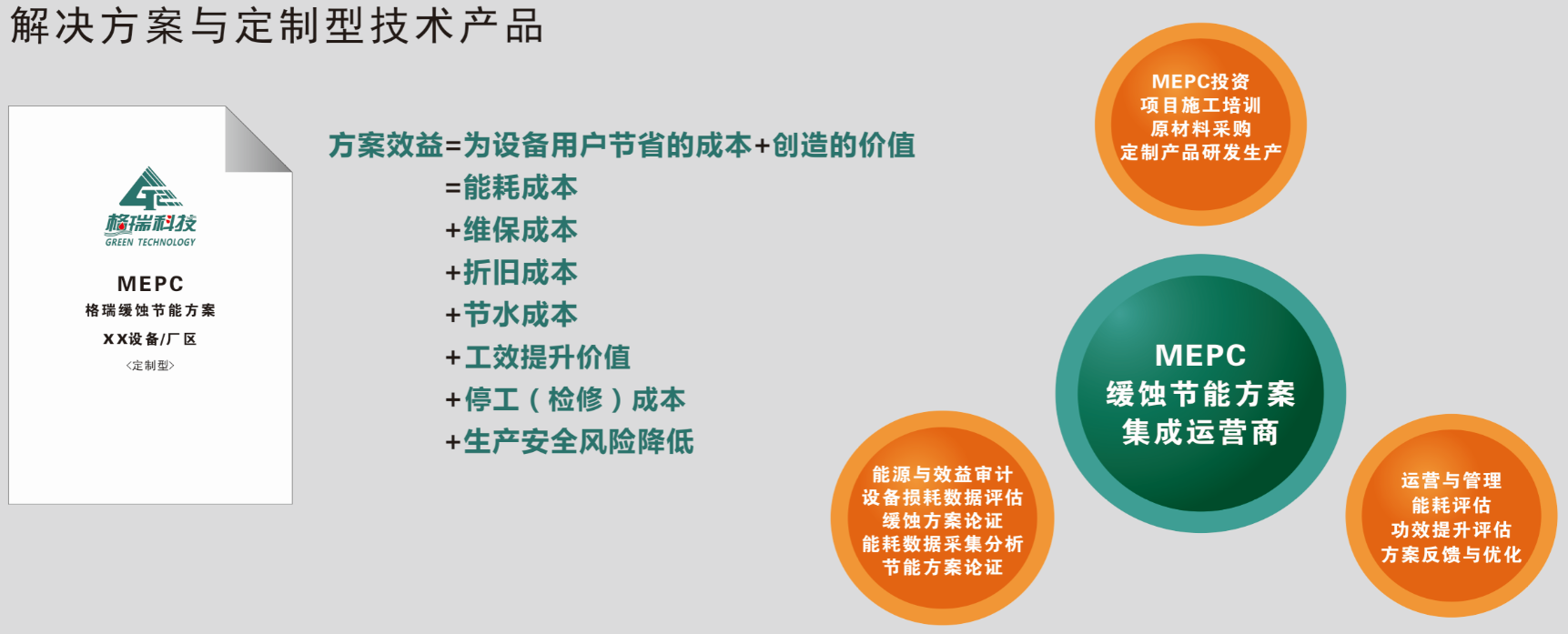 解决方案与定制型技术产品

格瑞科技
GREEN TECHNOLOGY

MEPC
格瑞缓蚀节能方案
XX设备/厂区
<定制型>

方案效益=为设备用户节省的成本+创造的价值
=能耗成本
+维保成本
+折旧成本
+节水成本
+工效提升价值
+停工（检修）成本
+生产安全风险降低

MEPC投资
项目施工培训
原材料采购
定制产品研发生产

MEPC
缓蚀节能方案
集成运营商

能源与效益审计
设备损耗数据评估
缓蚀方案论证
能耗数据采集分析
节能方案论证

运营与管理
能耗评估
功效提升评估
方案反馈与优化